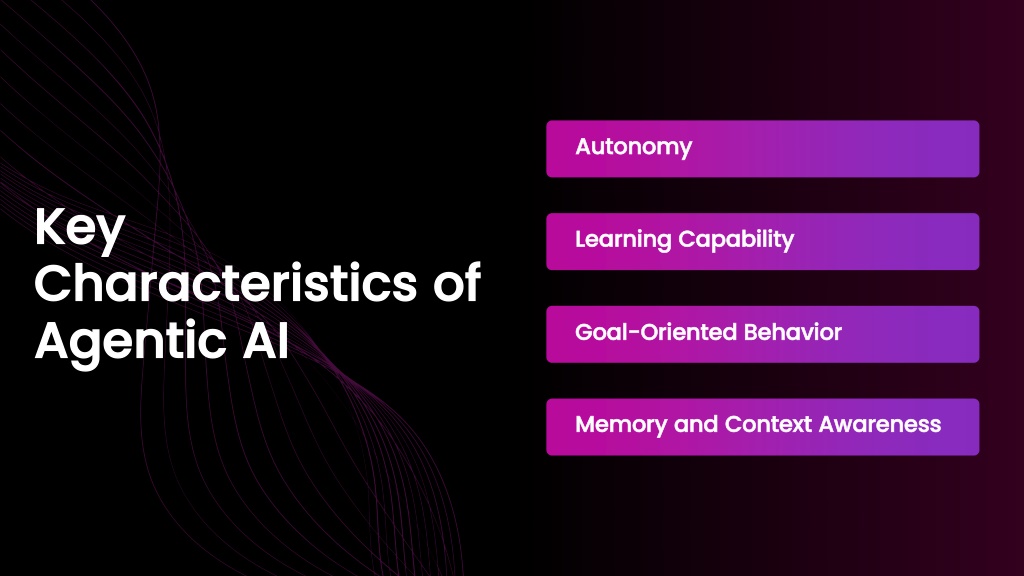 Key Characteristics of Agentic AI

Autonomy

Learning Capability

Goal-Oriented Behavior

Memory and Context Awareness